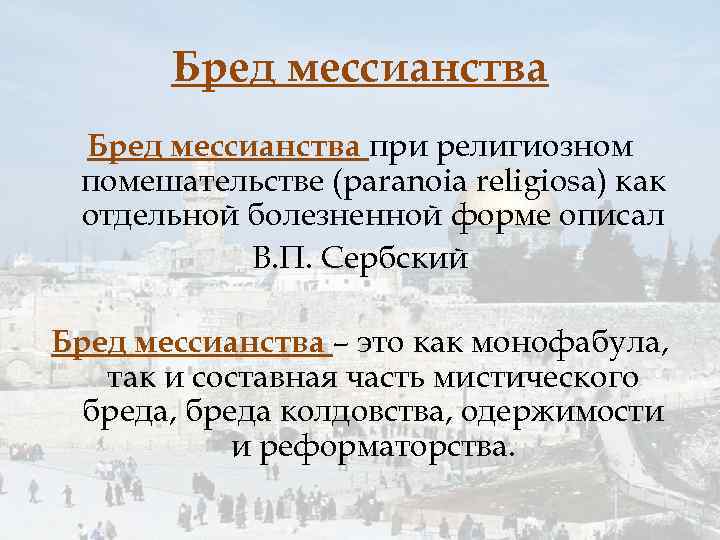 Бред мессианства

Бред мессианства при религиозном помешательстве (paranoia religiosa) как отдельной болезненной форме описал В.П. Сербский

Бред мессианства – это как монофабула, так и составная часть мистического бреда, бреда колдовства, одержимости и реформаторства.